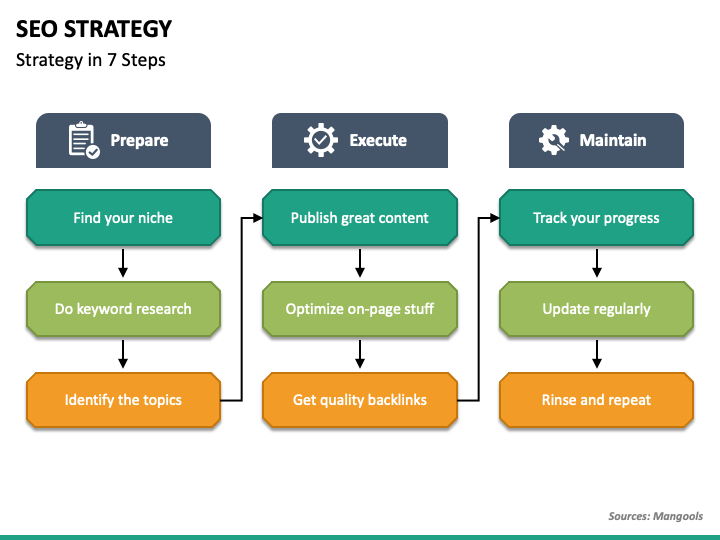 SEO STRATEGY

Strategy in 7 Steps

Prepare

Find your niche

Do keyword research

Identify the topics

Execute

Publish great content

Optimize on-page stuff

Get quality backlinks

Maintain

Track your progress

Update regularly

Rinse and repeat

Sources: Mangools